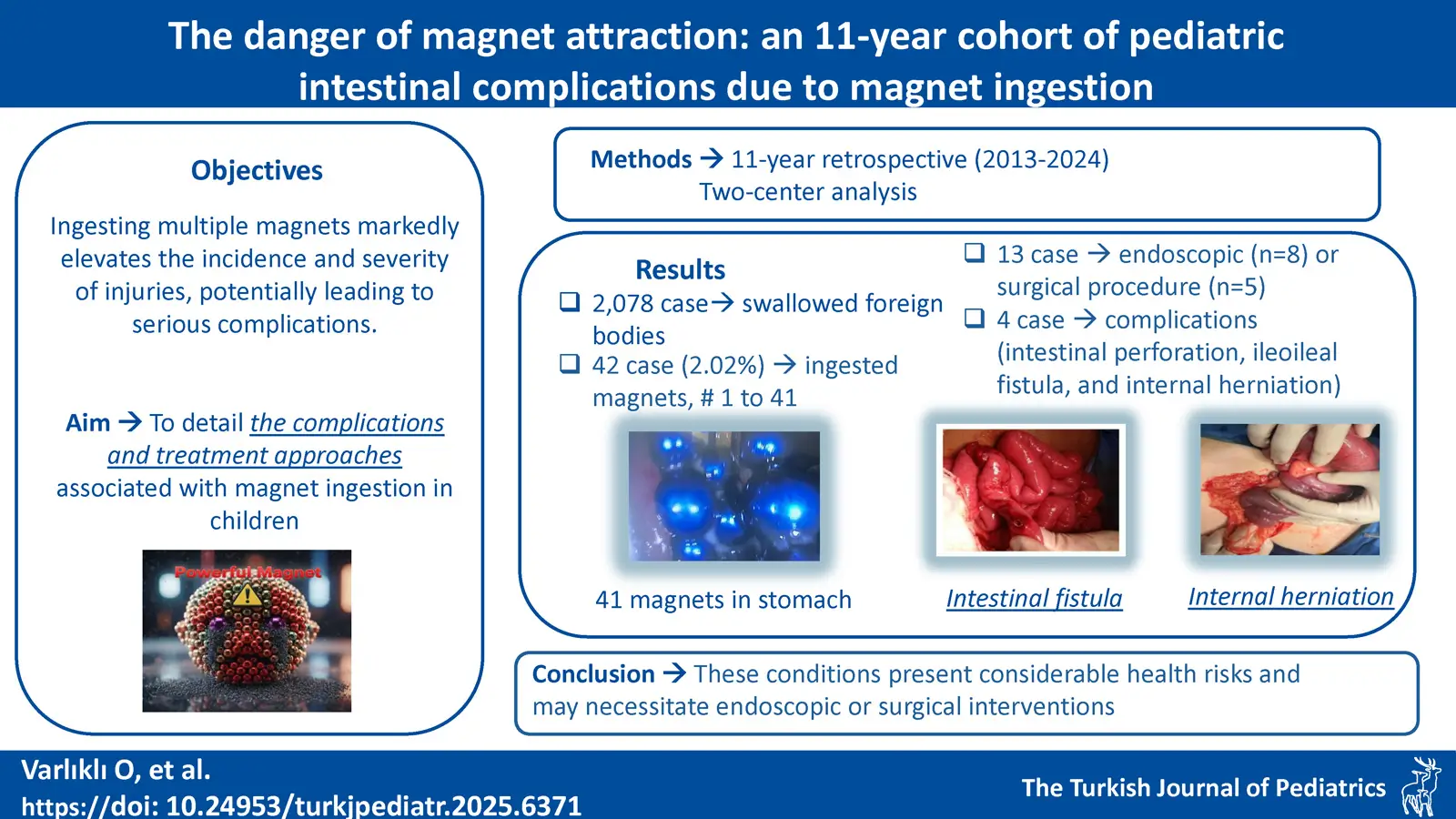 The danger of magnet attraction: an 11-year cohort of pediatric intestinal complications due to magnet ingestion

Objectives

Ingesting multiple magnets markedly elevates the incidence and severity of injuries, potentially leading to serious complications.

Aim → To detail the complications and treatment approaches associated with magnet ingestion in children

Powerful Magnet

Methods → 11-year retrospective (2013-2024)
Two-center analysis

Results
❑ 2,078 case→ swallowed foreign bodies
❑ 42 case (2.02%) → ingested magnets, # 1 to 41
❑ 13 case → endoscopic (n=8) or surgical procedure (n=5)
❑ 4 case → complications (intestinal perforation, ileoileal fistula, and internal herniation)

41 magnets in stomach

Intestinal fistula

Internal herniation

Conclusion → These conditions present considerable health risks and may necessitate endoscopic or surgical interventions

Varlıklı O, et al.
https://doi: 10.24953/turkjpediatr.2025.6371

The Turkish Journal of Pediatrics